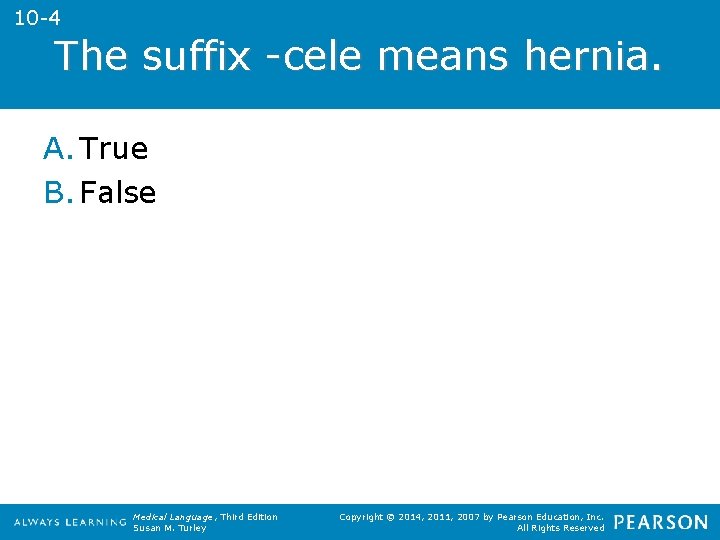 10-4

The suffix -cele means hernia.

A. True

B. False

ALWAYS LEARNING

Medical Language, Third Edition
Susan M. Turley

Copyright © 2014, 2011, 2007 by Pearson Education, Inc.
All Rights Reserved

PEARSON